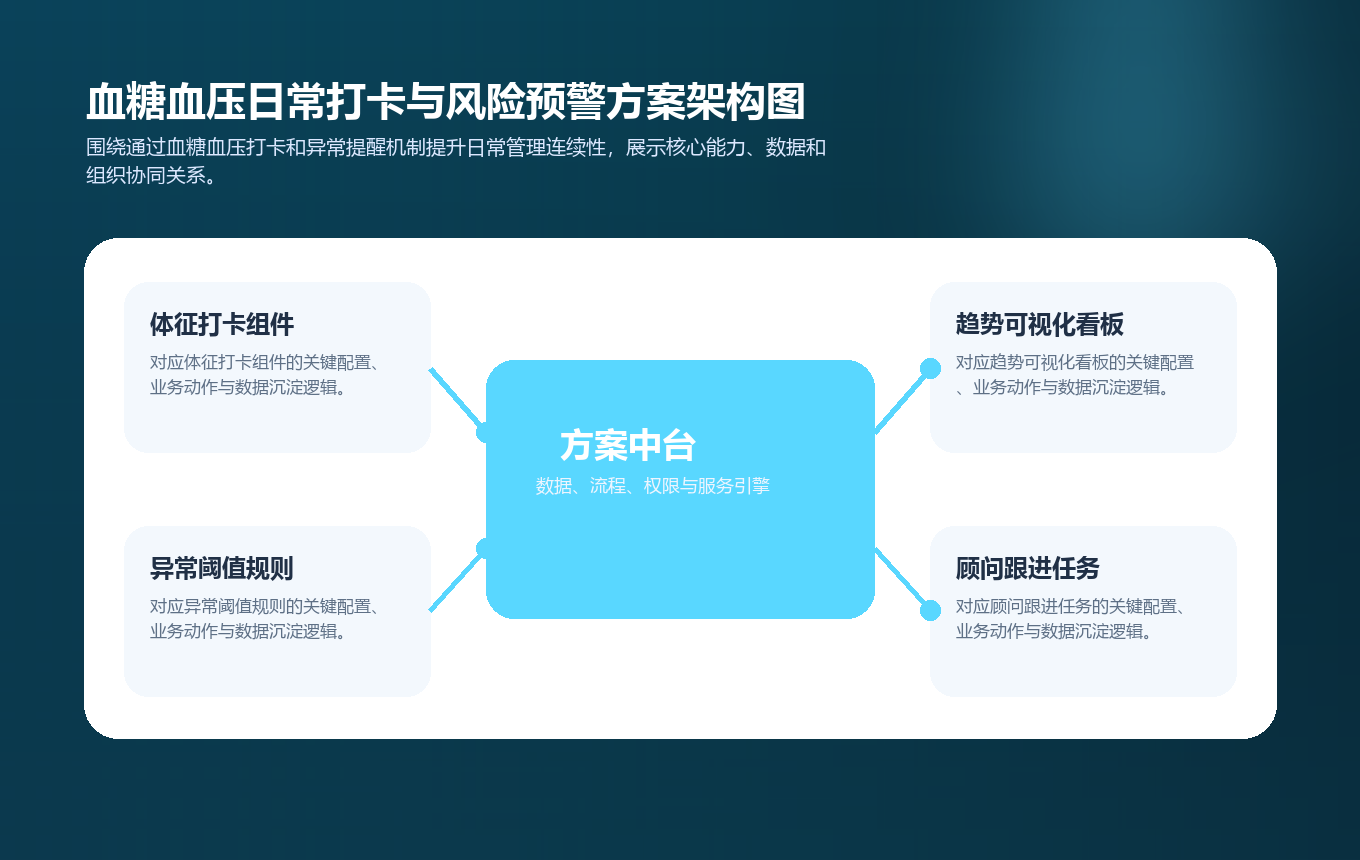 血糖血压日常打卡与风险预警方案架构图

围绕通过血糖血压打卡和异常提醒机制提升日常管理连续性，展示核心能力、数据和组织协同关系。

体征打卡组件

对应体征打卡组件的关键配置、业务动作与数据沉淀逻辑。

异常阈值规则

对应异常阈值规则的关键配置、业务动作与数据沉淀逻辑。

方案中台

数据、流程、权限与服务引擎

趋势可视化看板

对应趋势可视化看板的关键配置、业务动作与数据沉淀逻辑。

顾问跟进任务

对应顾问跟进任务的关键配置、业务动作与数据沉淀逻辑。